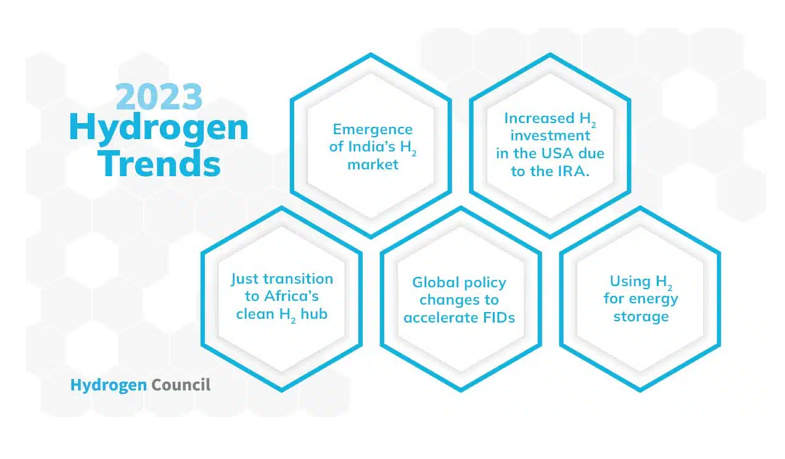 2023 Hydrogen Trends

Emergence of India's $H_2$ market

Increased $H_2$ investment in the USA due to the IRA.

Just transition to Africa's clean $H_2$ hub

Global policy changes to accelerate FIDs

Using $H_2$ for energy storage

Hydrogen Council